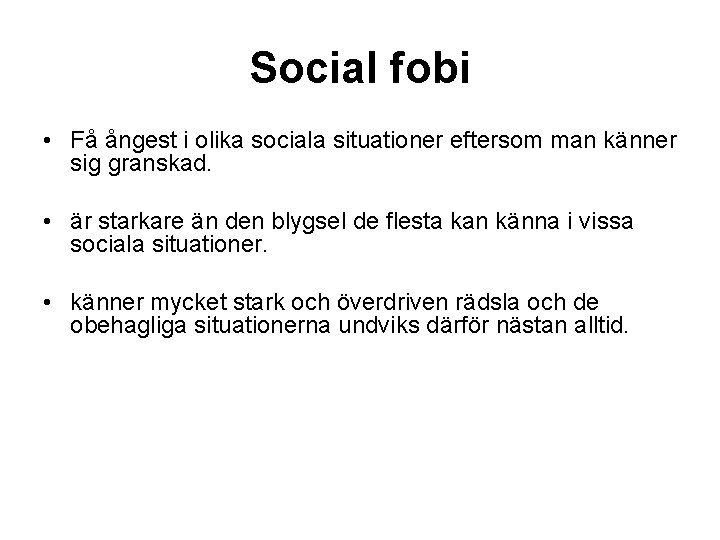 Social fobi

• Få ångest i olika sociala situationer eftersom man känner sig granskad.

• är starkare än den blygsel de flesta kan känna i vissa sociala situationer.

• känner mycket stark och överdriven rädsla och de obehagliga situationerna undviks därför nästan alltid.